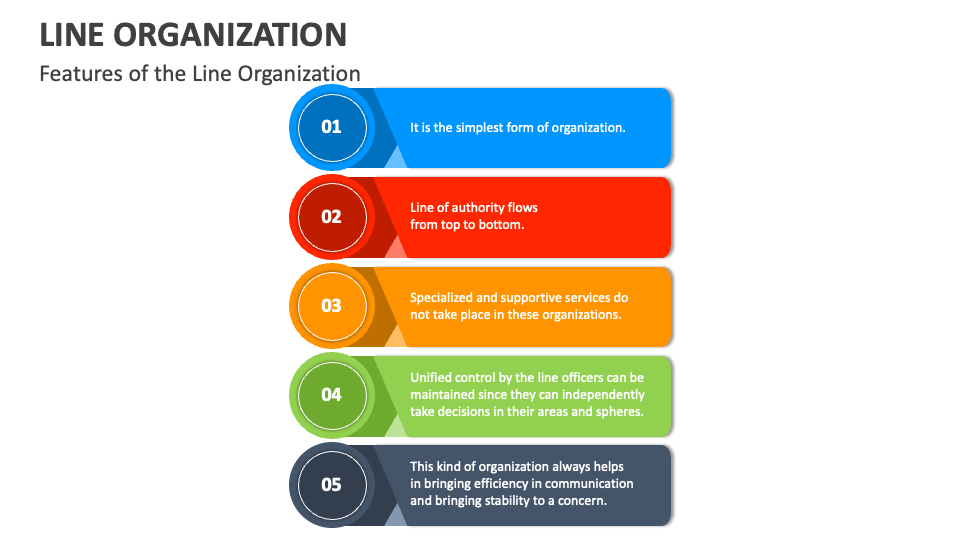 LINE ORGANIZATION

Features of the Line Organization

01

It is the simplest form of organization.

02

Line of authority flows from top to bottom.

03

Specialized and supportive services do not take place in these organizations.

04

Unified control by the line officers can be maintained since they can independently take decisions in their areas and spheres.

05

This kind of organization always helps in bringing efficiency in communication and bringing stability to a concern.